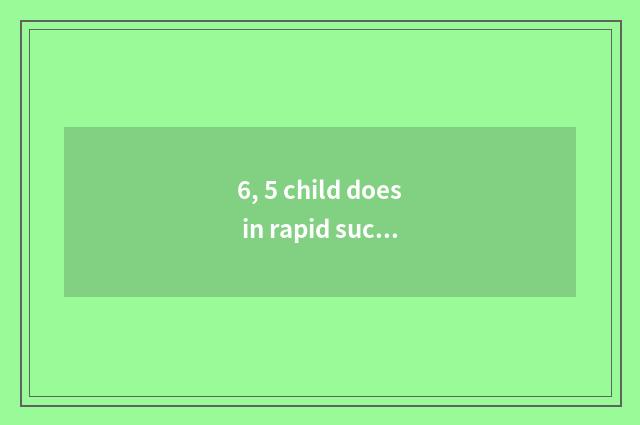 6, 5 child does
in rapid suc...